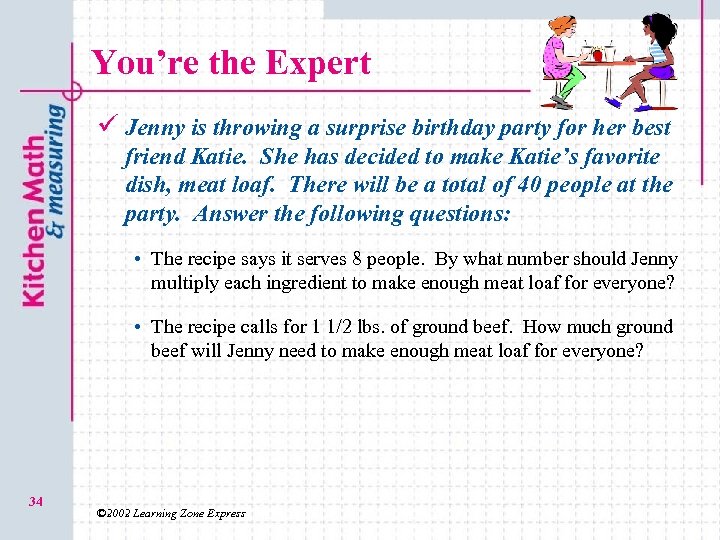 Kitchen Math & measuring

You're the Expert

✓ Jenny is throwing a surprise birthday party for her best friend Katie. She has decided to make Katie's favorite dish, meat loaf. There will be a total of 40 people at the party. Answer the following questions:

• The recipe says it serves 8 people. By what number should Jenny multiply each ingredient to make enough meat loaf for everyone?

• The recipe calls for 1 1/2 lbs. of ground beef. How much ground beef will Jenny need to make enough meat loaf for everyone?

34

©2002 Learning Zone Express